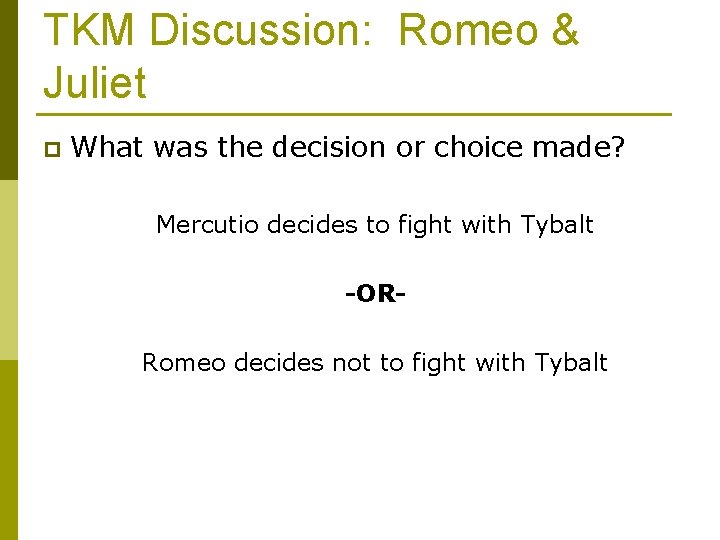 TKM Discussion: Romeo & Juliet

What was the decision or choice made?

Mercutio decides to fight with Tybalt

-OR-

Romeo decides not to fight with Tybalt